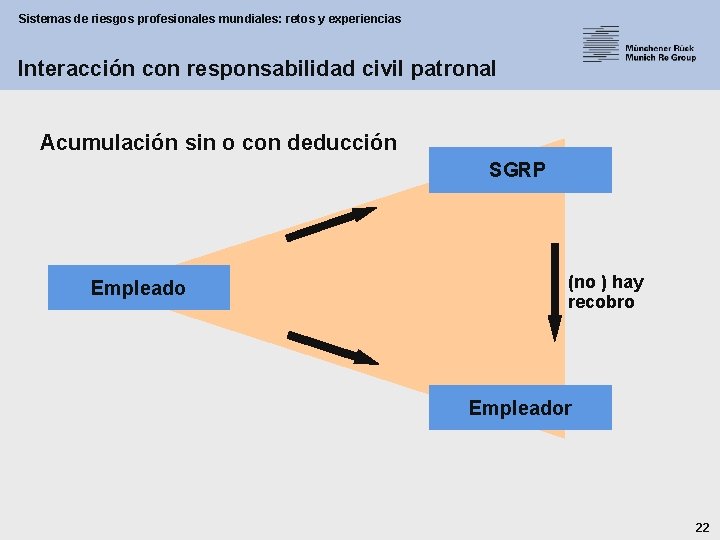 Sistemas de riesgos profesionales mundiales: retos y experiencias

Münchener Rück
Munich Re Group

Interacción con responsabilidad civil patronal

Acumulación sin o con deducción

SGRP

Empleado

(no ) hay recobro

Empleador

22